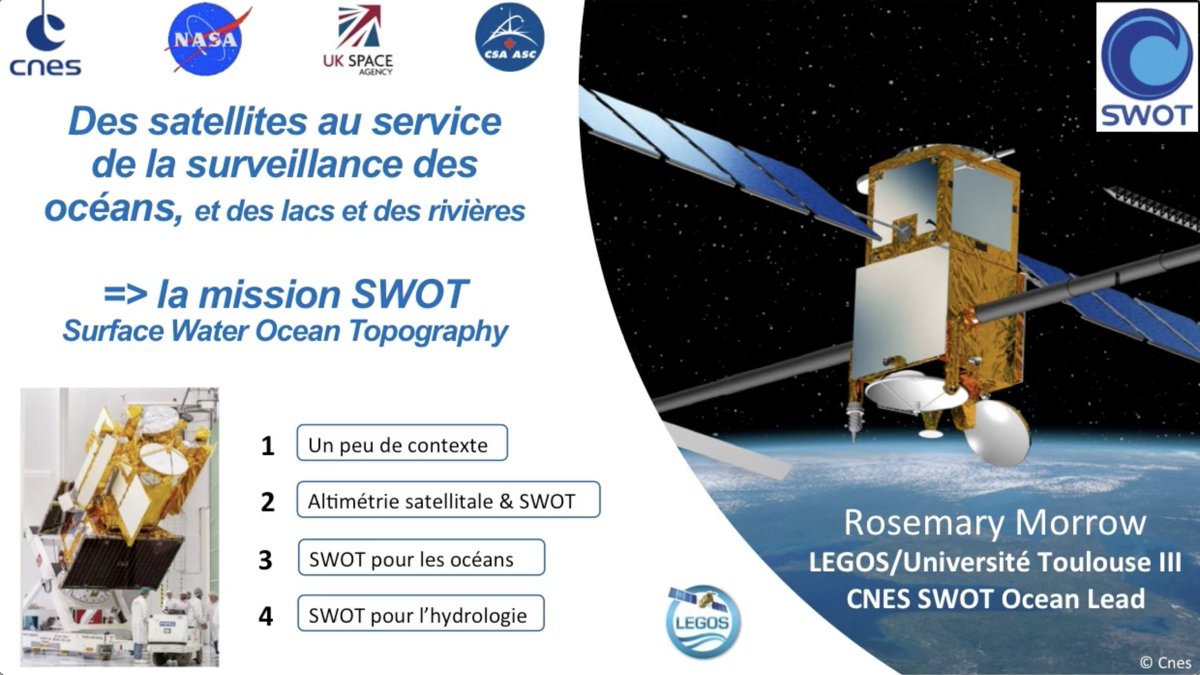 cnes

NASA

UK SPACE AGENCY

CSA ASC

SWOT

Des satellites au service de la surveillance des océans, et des lacs et des rivières

=> la mission SWOT
Surface Water Ocean Topography

1 Un peu de contexte

2 Altimétrie satellitale & SWOT

3 SWOT pour les océans

4 SWOT pour l'hydrologie

LEGOS

Rosemary Morrow
LEGOS/Université Toulouse III
CNES SWOT Ocean Lead

© Cnes